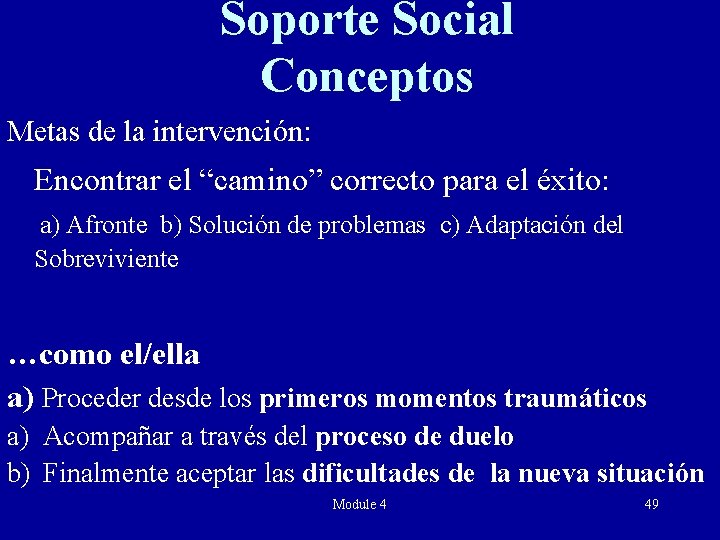 Soporte Social
Conceptos

Metas de la intervención:

Encontrar el “camino” correcto para el éxito:

a) Afronte b) Solución de problemas c) Adaptación del Sobreviviente

…como el/ella

a) Proceder desde los primeros momentos traumáticos

a) Acompañar a través del proceso de duelo

b) Finalmente aceptar las dificultades de la nueva situación

Module 4

49